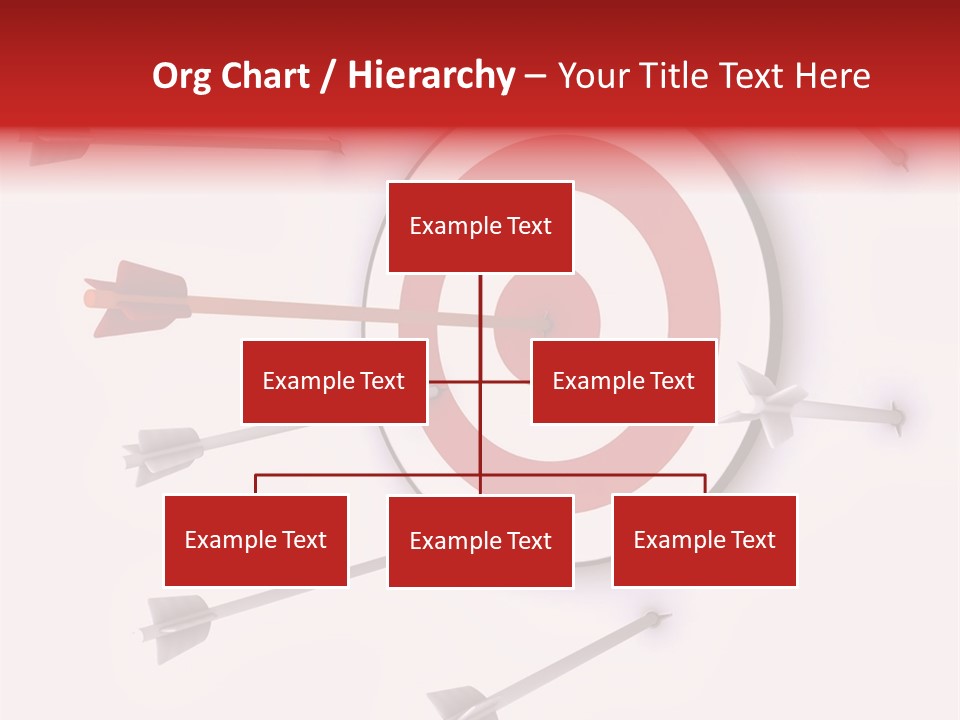 Org Chart / Hierarchy – Your Title Text Here

Example Text

Example Text

Example Text

Example Text

Example Text

Example Text